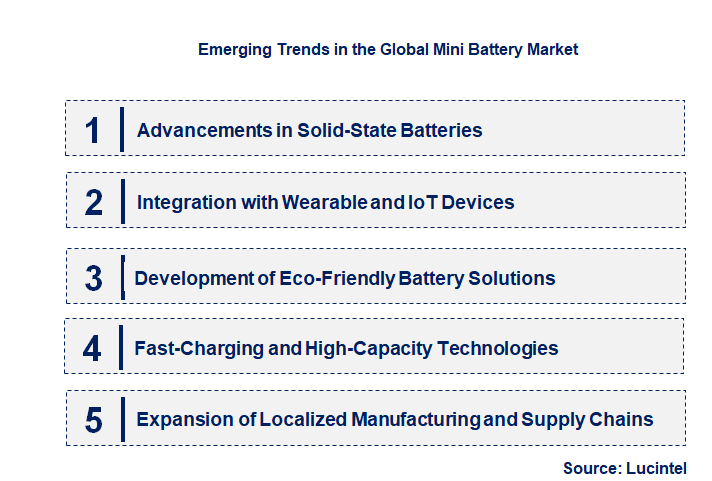 Emerging Trends in the Global Mini Battery Market

1 Advancements in Solid-State Batteries

2 Integration with Wearable and IoT Devices

3 Development of Eco-Friendly Battery Solutions

4 Fast-Charging and High-Capacity Technologies

5 Expansion of Localized Manufacturing and Supply Chains

Source: Lucintel